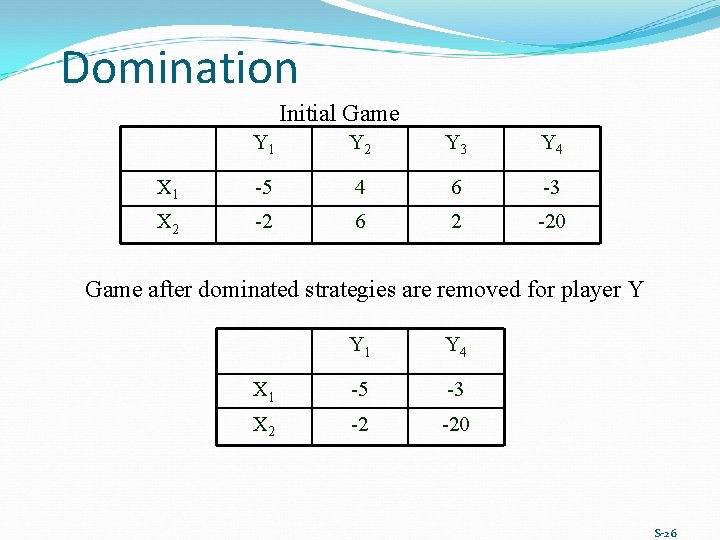 Domination

Initial Game

| | $Y_1$ | $Y_2$ | $Y_3$ | $Y_4$ |
|---|---|---|---|---|
| $X_1$ | -5 | 4 | 6 | -3 |
| $X_2$ | -2 | 6 | 2 | -20 |

Game after dominated strategies are removed for player Y

| | $Y_1$ | $Y_4$ |
|---|---|---|
| $X_1$ | -5 | -3 |
| $X_2$ | -2 | -20 |

S-26